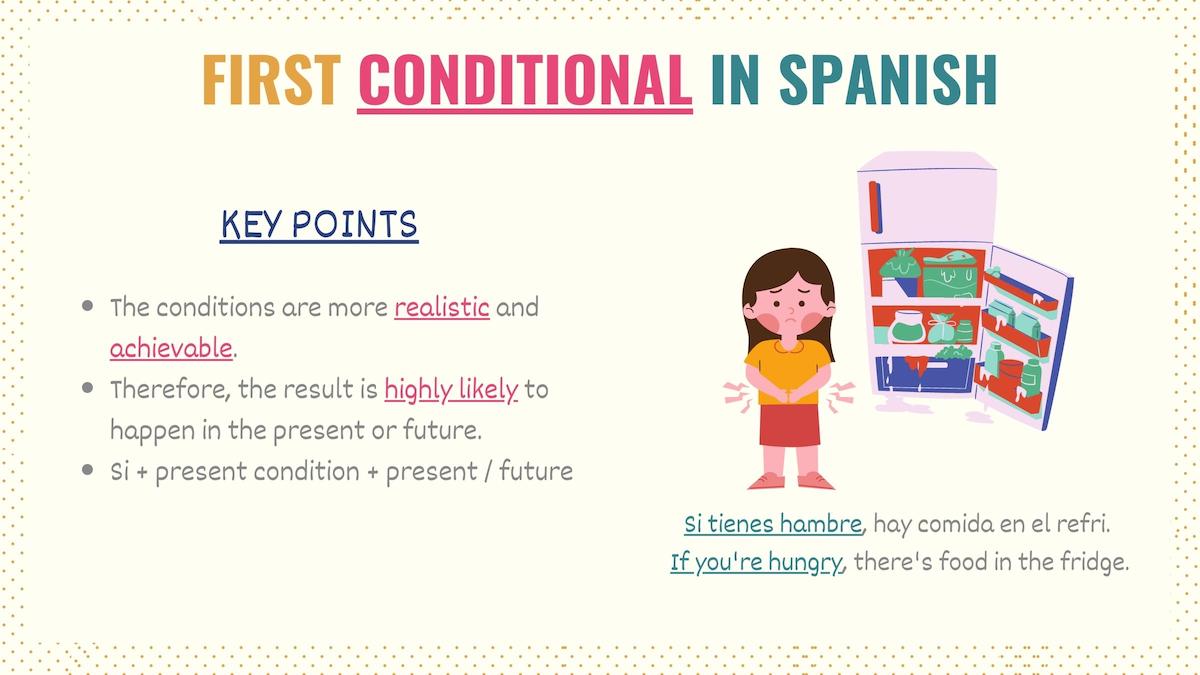 FIRST CONDITIONAL IN SPANISH

KEY POINTS

- The conditions are more realistic and achievable.
- Therefore, the result is highly likely to happen in the present or future.
- Si + present condition + present / future

Si tienes hambre, hay comida en el refri.
If you're hungry, there's food in the fridge.